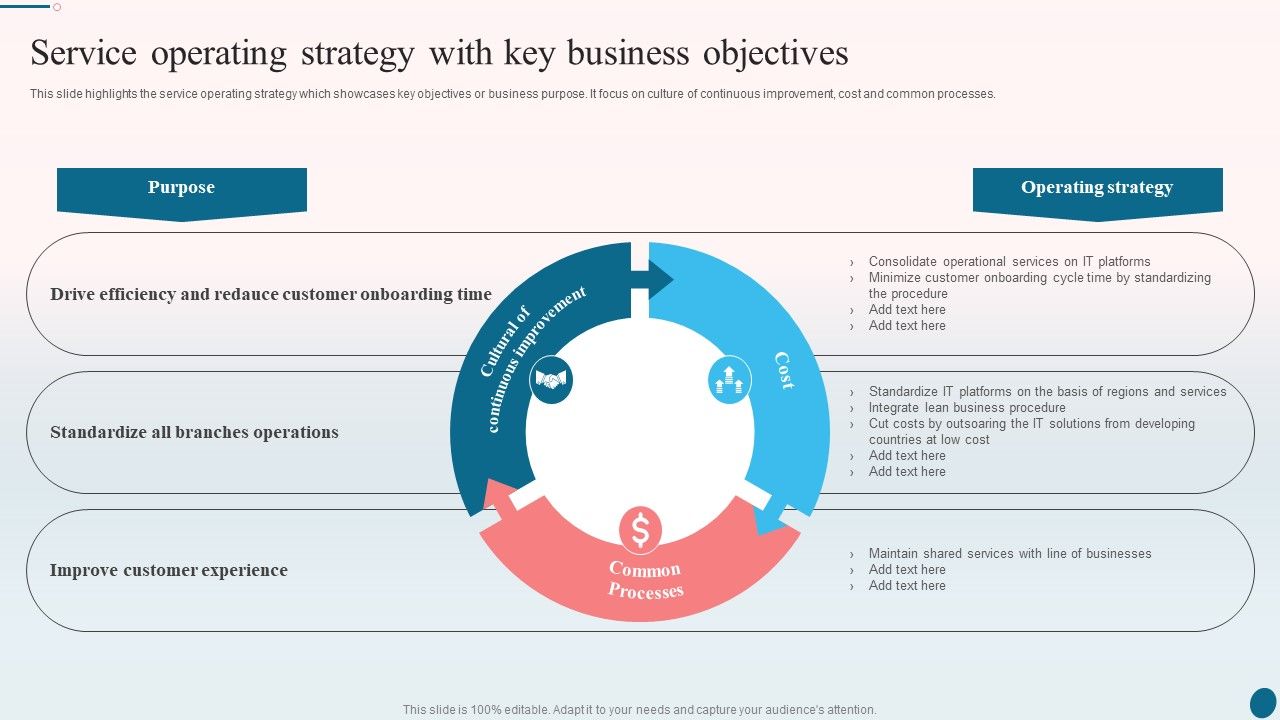 Service operating strategy with key business objectives

This slide highlights the service operating strategy which showcases key objectives or business purpose. It focus on culture of continuous improvement, cost and common processes.

Purpose

Operating strategy

Drive efficiency and redauce customer onboarding time

Standardize all branches operations

Improve customer experience

Cultural of continuous improvement

Cost

Common Processes

› Consolidate operational services on IT platforms
› Minimize customer onboarding cycle time by standardizing the procedure
› Add text here
› Add text here

› Standardize IT platforms on the basis of regions and services
› Integrate lean business procedure
› Cut costs by outsoaring the IT solutions from developing countries at low cost
› Add text here
› Add text here

› Maintain shared services with line of businesses
› Add text here
› Add text here

This slide is 100% editable. Adapt it to your needs and capture your audience's attention.